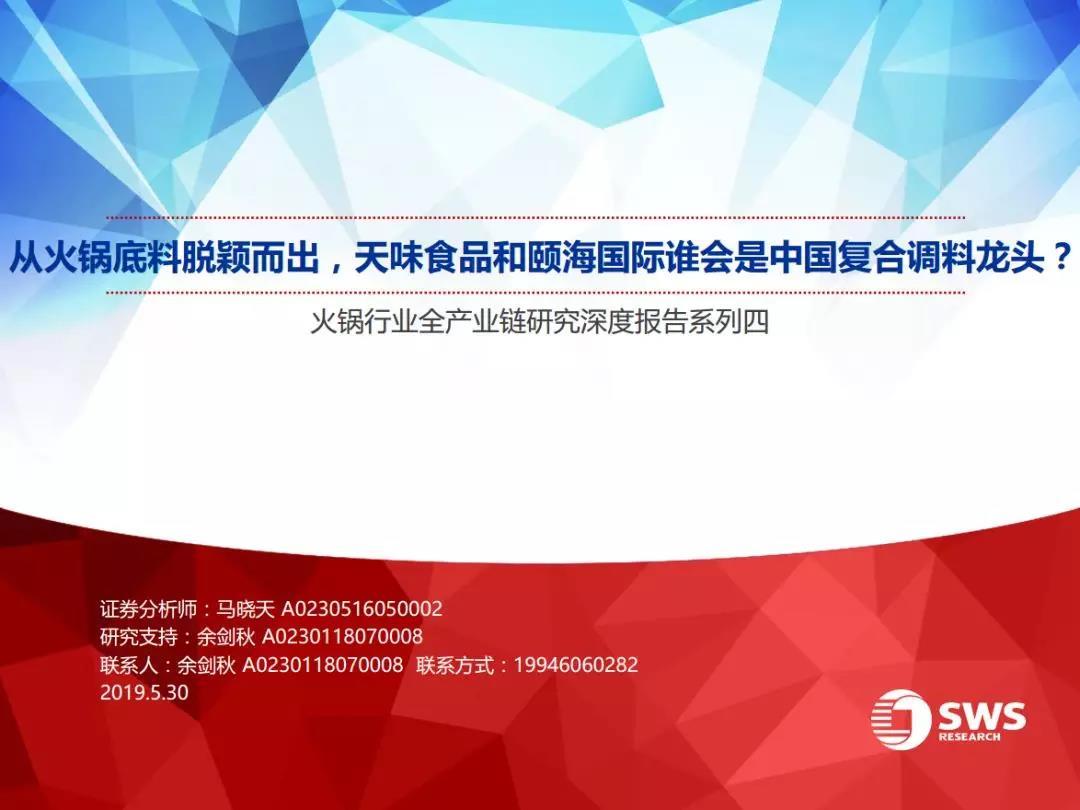 从火锅底料脱颖而出，天味食品和颐海国际谁会是中国复合调料龙头？

火锅行业全产业链研究深度报告系列四

证券分析师：马晓天 A0230516050002
研究支持：余剑秋 A0230118070008
联系人：余剑秋 A0230118070008 联系方式：19946060282
2019.5.30

SWS
RESEARCH